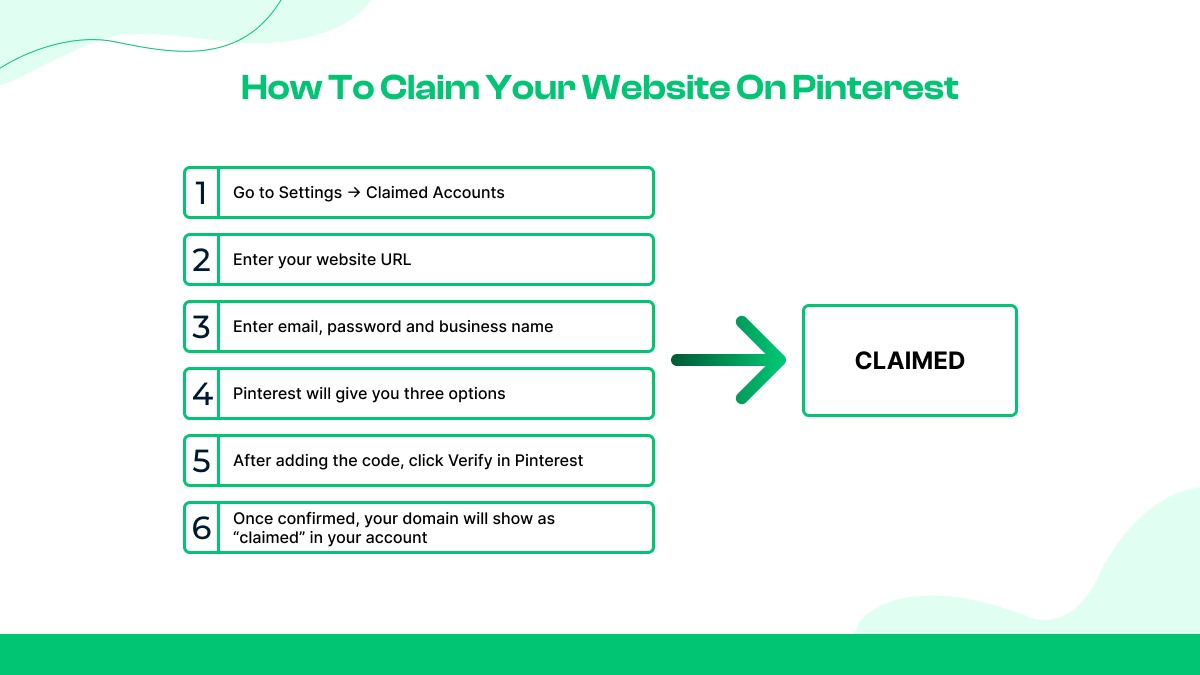 How To Claim Your Website On Pinterest

1 Go to Settings → Claimed Accounts

2 Enter your website URL

3 Enter email, password and business name

4 Pinterest will give you three options

5 After adding the code, click Verify in Pinterest

6 Once confirmed, your domain will show as "claimed" in your account

CLAIMED